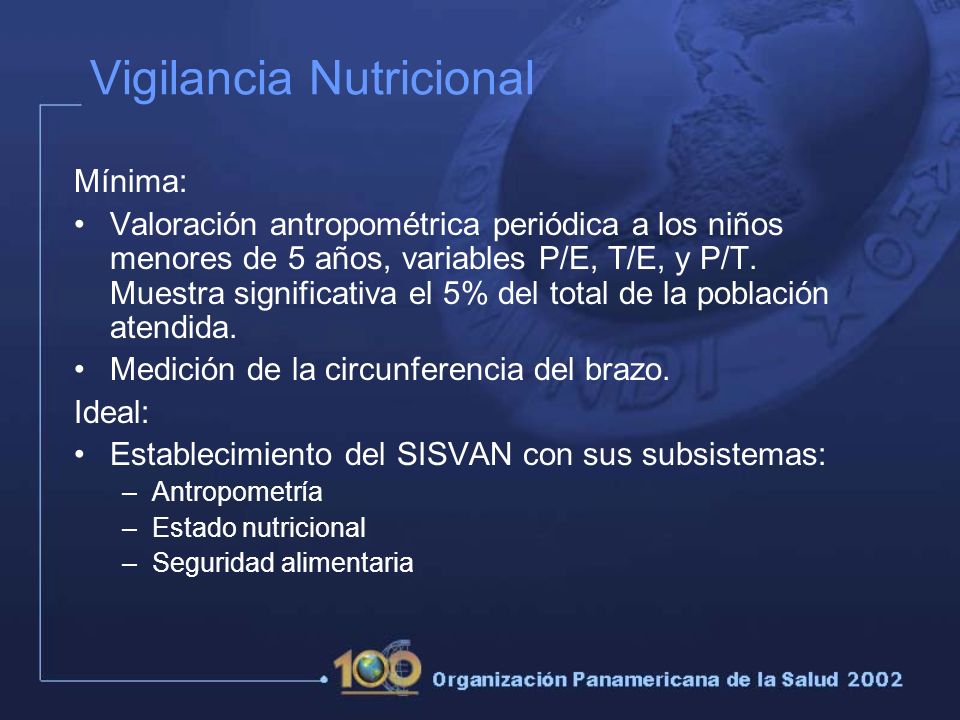 Vigilancia Nutricional

Mínima:

• Valoración antropométrica periódica a los niños menores de 5 años, variables P/E, T/E, y P/T. Muestra significativa el 5% del total de la población atendida.
• Medición de la circunferencia del brazo.

Ideal:

• Establecimiento del SISVAN con sus subsistemas:
– Antropometría
– Estado nutricional
– Seguridad alimentaria

100

Organización Panamericana de la Salud 2002